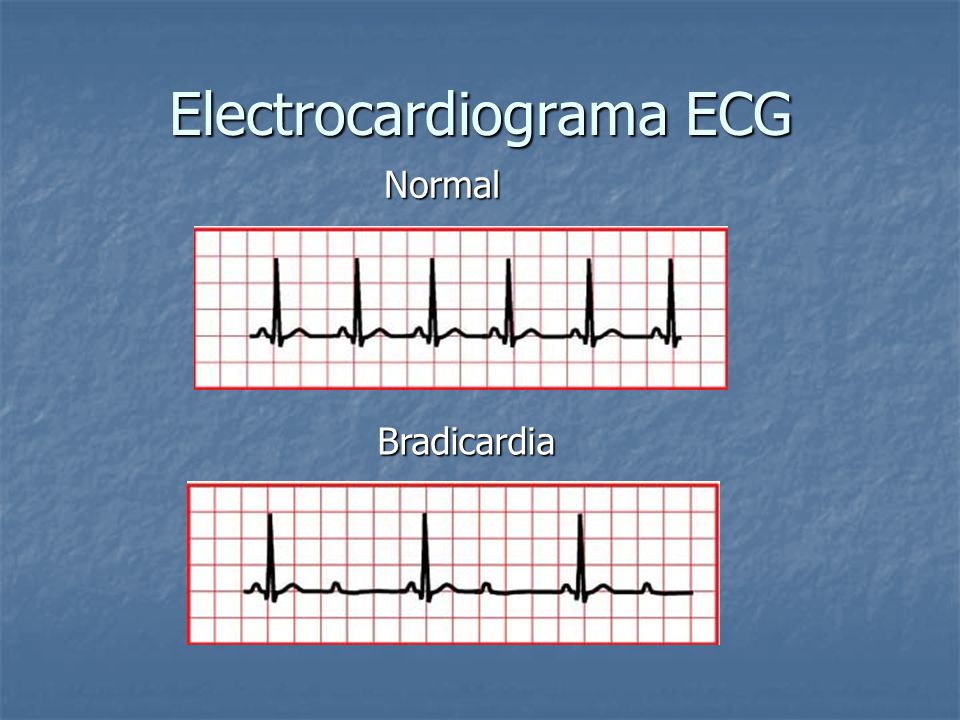 Electrocardiograma ECG

Normal

Bradicardia